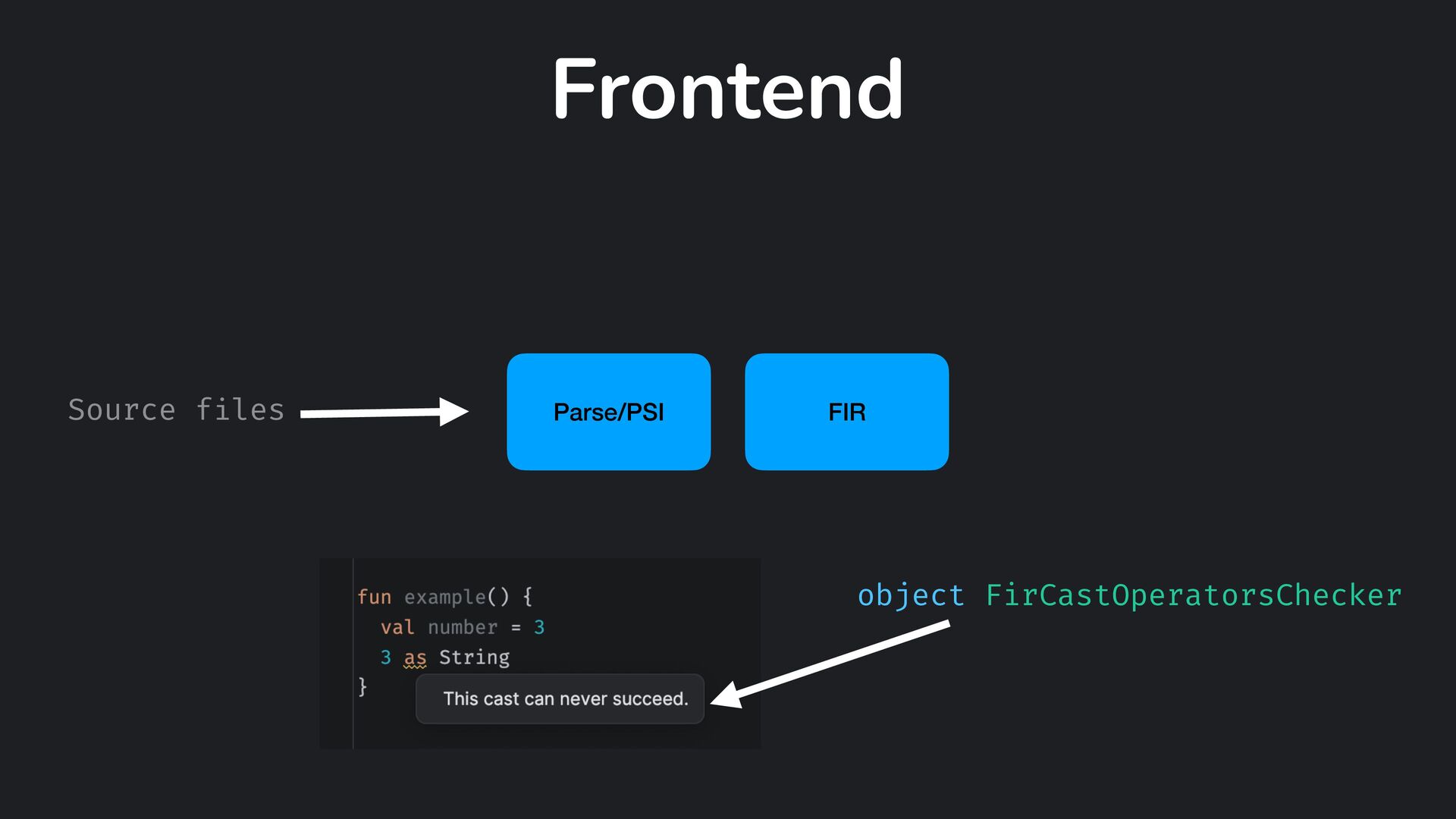 Frontend

Source files

Parse/PSI

FIR

fun example() {
  val number = 3
  3 as String
}

This cast can never succeed.

object FirCastOperatorsChecker